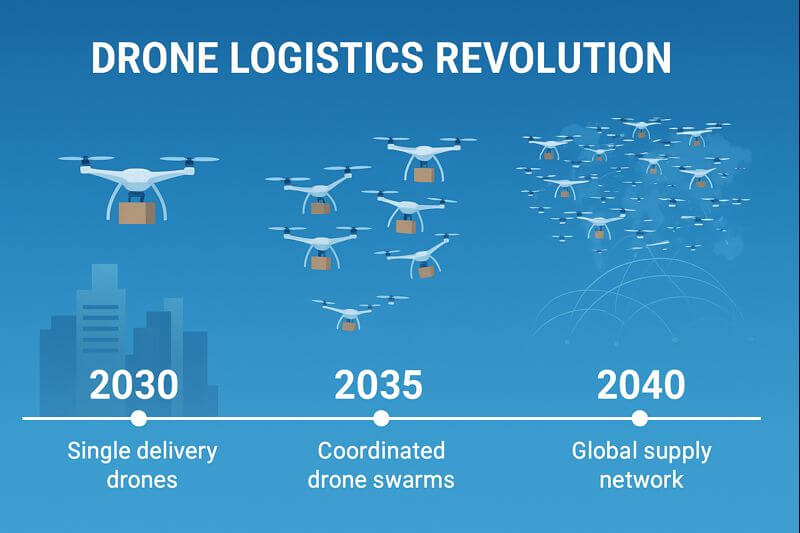 DRONE LOGISTICS REVOLUTION

2030

Single delivery drones

2035

Coordinated drone swarms

2040

Global supply network